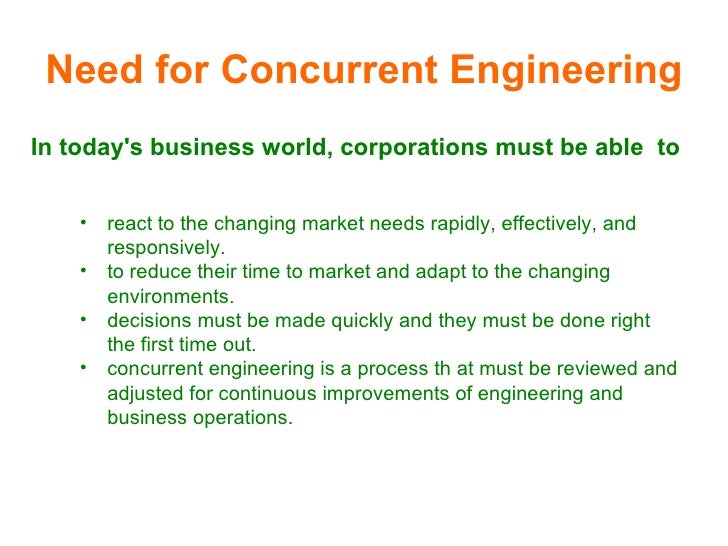 Need for Concurrent Engineering

In today's business world, corporations must be able to

• react to the changing market needs rapidly, effectively, and responsively.
• to reduce their time to market and adapt to the changing environments.
• decisions must be made quickly and they must be done right the first time out.
• concurrent engineering is a process th at must be reviewed and adjusted for continuous improvements of engineering and business operations.